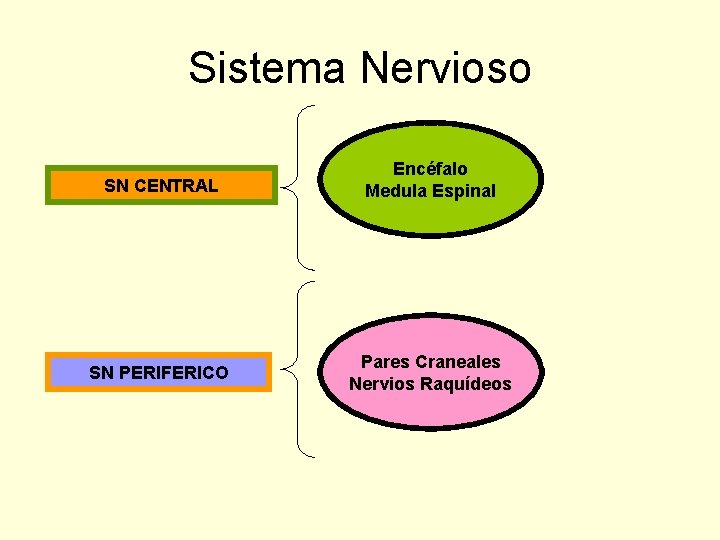 Sistema Nervioso

SN CENTRAL

Encéfalo
Medula Espinal

SN PERIFERICO

Pares Craneales
Nervios Raquídeos